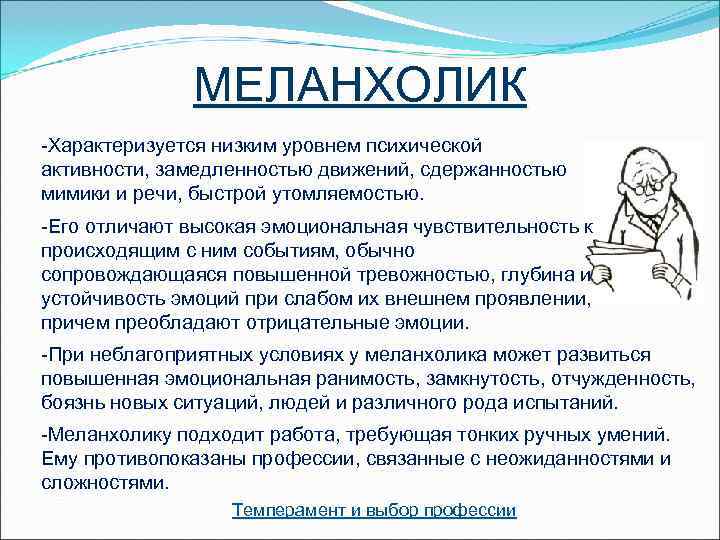 МЕЛАНХОЛИК

-Характеризуется низким уровнем психической активности, замедленностью движений, сдержанностью мимики и речи, быстрой утомляемостью.

-Его отличают высокая эмоциональная чувствительность к происходящим с ним событиям, обычно сопровождающаяся повышенной тревожностью, глубина и устойчивость эмоций при слабом их внешнем проявлении, причем преобладают отрицательные эмоции.

-При неблагоприятных условиях у меланхолика может развиться повышенная эмоциональная ранимость, замкнутость, отчужденность, боязнь новых ситуаций, людей и различного рода испытаний.

-Меланхолику подходит работа, требующая тонких ручных умений. Ему противопоказаны профессии, связанные с неожиданностями и сложностями.

Темперамент и выбор профессии